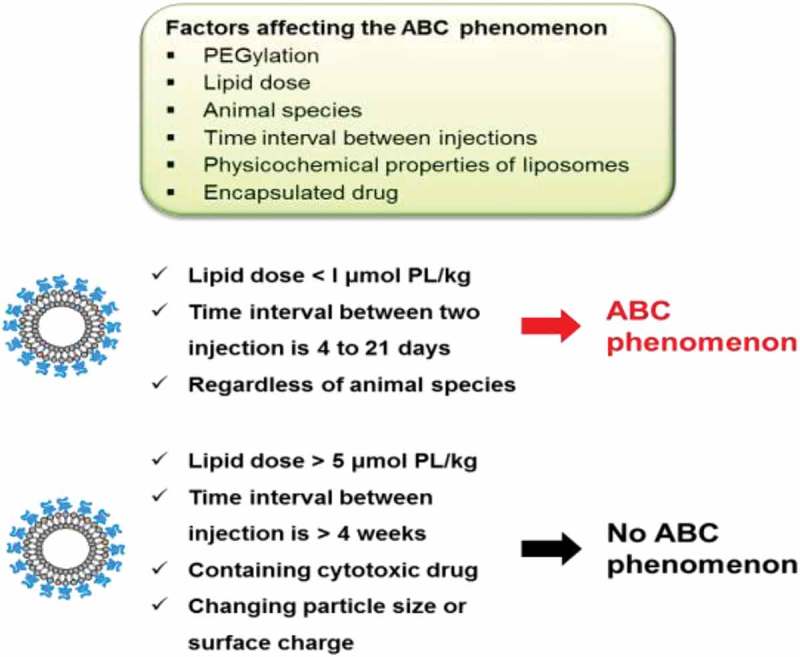 Factors affecting the ABC phenomenon
▪ PEGylation
▪ Lipid dose
▪ Animal species
▪ Time interval between injections
▪ Physicochemical properties of liposomes
▪ Encapsulated drug

✓ Lipid dose < l μmol PL/kg
✓ Time interval between two injection is 4 to 21 days
✓ Regardless of animal species

ABC phenomenon

✓ Lipid dose > 5 μmol PL/kg
✓ Time interval between injection is > 4 weeks
✓ Containing cytotoxic drug
✓ Changing particle size or surface charge

No ABC phenomenon